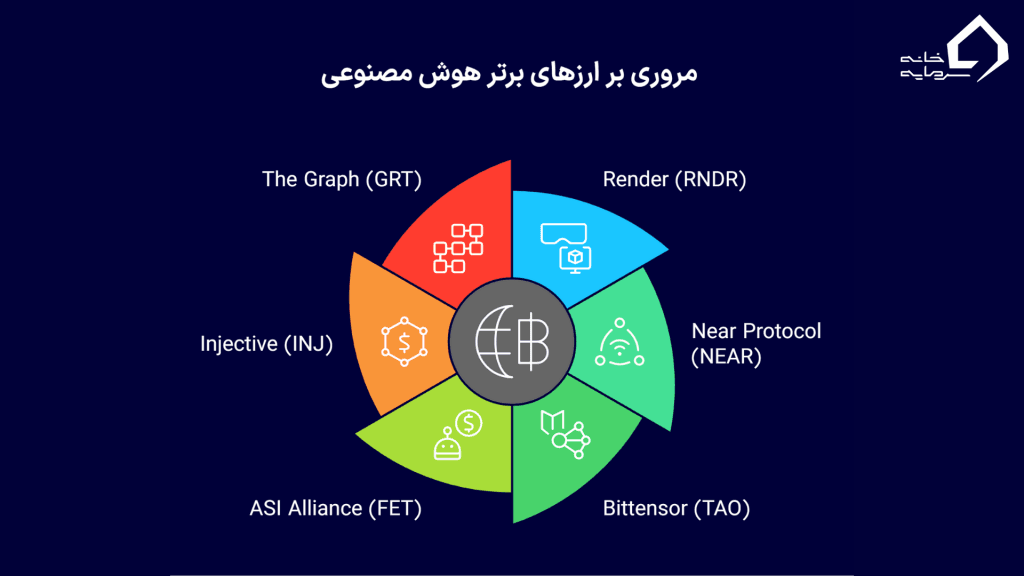 خانه سرمایه

مروری بر ارزهای برتر هوش مصنوعی

The Graph (GRT)

Render (RNDR)

Injective (INJ)

Near Protocol (NEAR)

ASI Alliance (FET)

Bittensor (TAO)